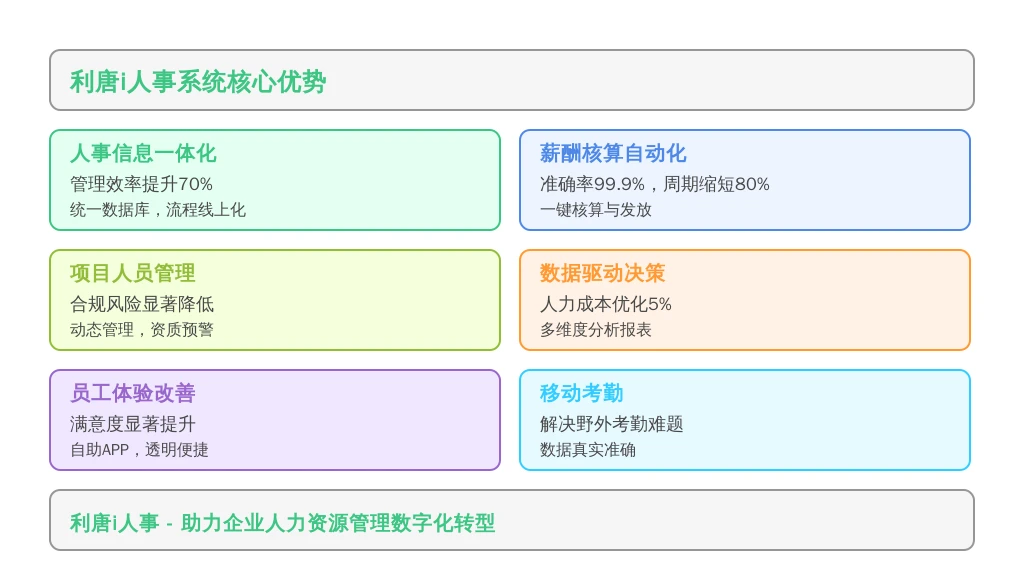 利唐i人事系统核心优势

人事信息一体化
管理效率提升70%
统一数据库，流程线上化

薪酬核算自动化
准确率99.9%，周期缩短80%
一键核算与发放

项目人员管理
合规风险显著降低
动态管理，资质预警

数据驱动决策
人力成本优化5%
多维度分析报表

员工体验改善
满意度显著提升
自助APP，透明便捷

移动考勤
解决野外考勤难题
数据真实准确

利唐i人事 - 助力企业人力资源管理数字化转型